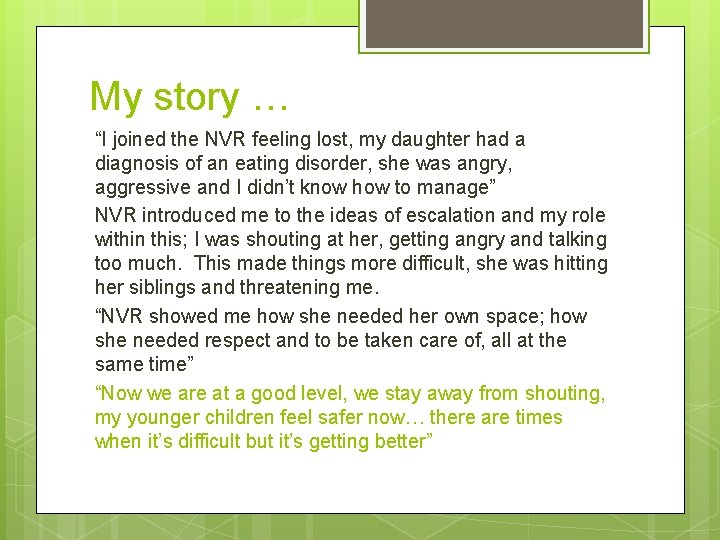 My story …

“I joined the NVR feeling lost, my daughter had a diagnosis of an eating disorder, she was angry, aggressive and I didn’t know how to manage”

NVR introduced me to the ideas of escalation and my role within this; I was shouting at her, getting angry and talking too much. This made things more difficult, she was hitting her siblings and threatening me.

“NVR showed me how she needed her own space; how she needed respect and to be taken care of, all at the same time”

“Now we are at a good level, we stay away from shouting, my younger children feel safer now… there are times when it’s difficult but it’s getting better”